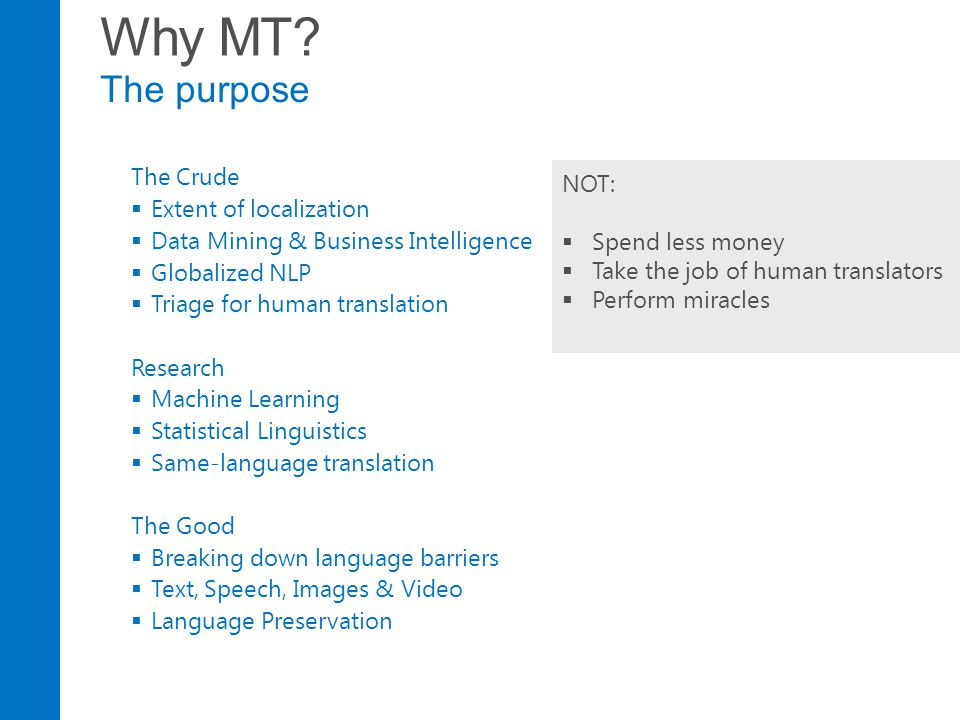 Why MT?
The purpose

The Crude
▪ Extent of localization
▪ Data Mining & Business Intelligence
▪ Globalized NLP
▪ Triage for human translation

Research
▪ Machine Learning
▪ Statistical Linguistics
▪ Same-language translation

The Good
▪ Breaking down language barriers
▪ Text, Speech, Images & Video
▪ Language Preservation

NOT:

▪ Spend less money
▪ Take the job of human translators
▪ Perform miracles